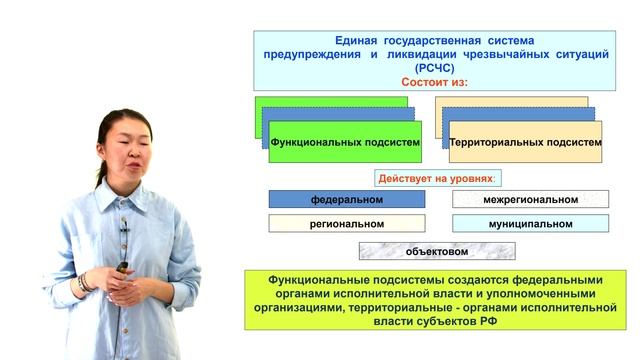 Единая государственная система предупреждения и ликвидации чрезвычайных ситуаций (РСЧС)
Состоит из:

Функциональных подсистем

Территориальных подсистем

Действует на уровнях:

федеральном

межрегиональном

региональном

муниципальном

объектовом

Функциональные подсистемы создаются федеральными органами исполнительной власти и уполномоченными организациями, территориальные - органами исполнительной власти субъектов РФ